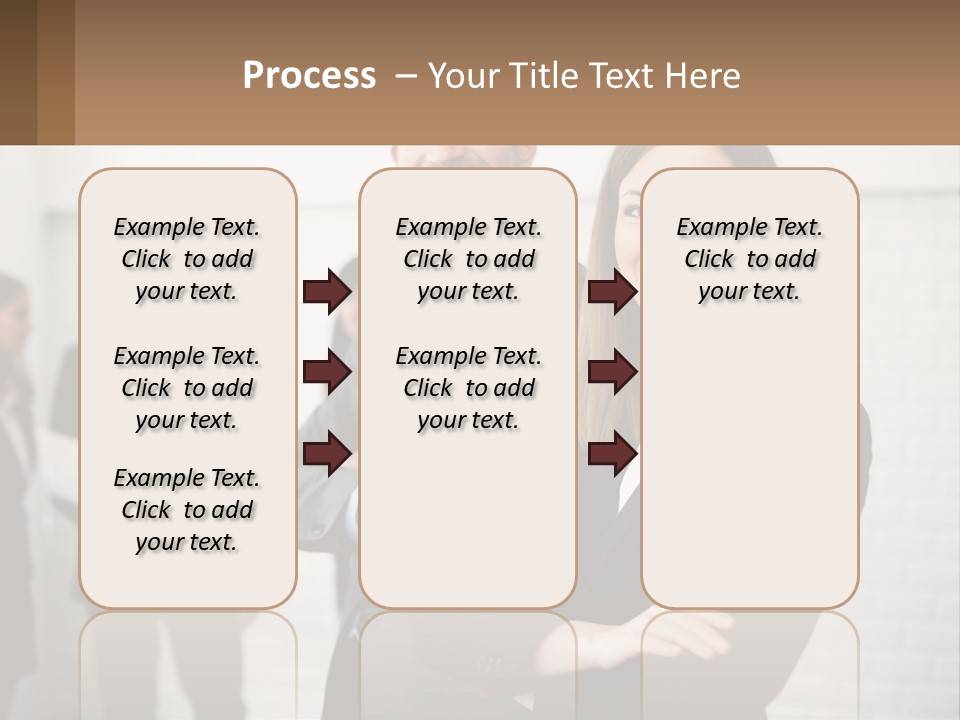 Process – Your Title Text Here

Example Text. Click to add your text.

Example Text. Click to add your text.

Example Text. Click to add your text.

Example Text. Click to add your text.

Example Text. Click to add your text.

Example Text. Click to add your text.